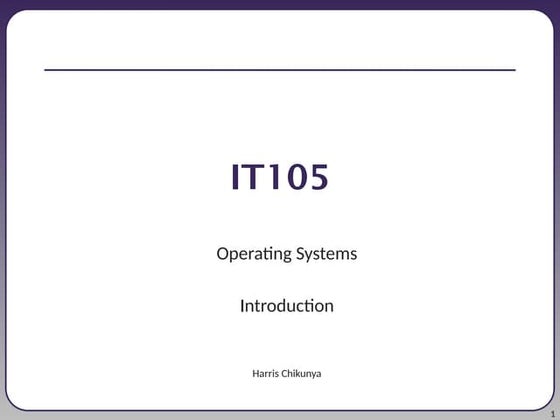 IT105

Operating Systems

Introduction

Harris Chikunya

1